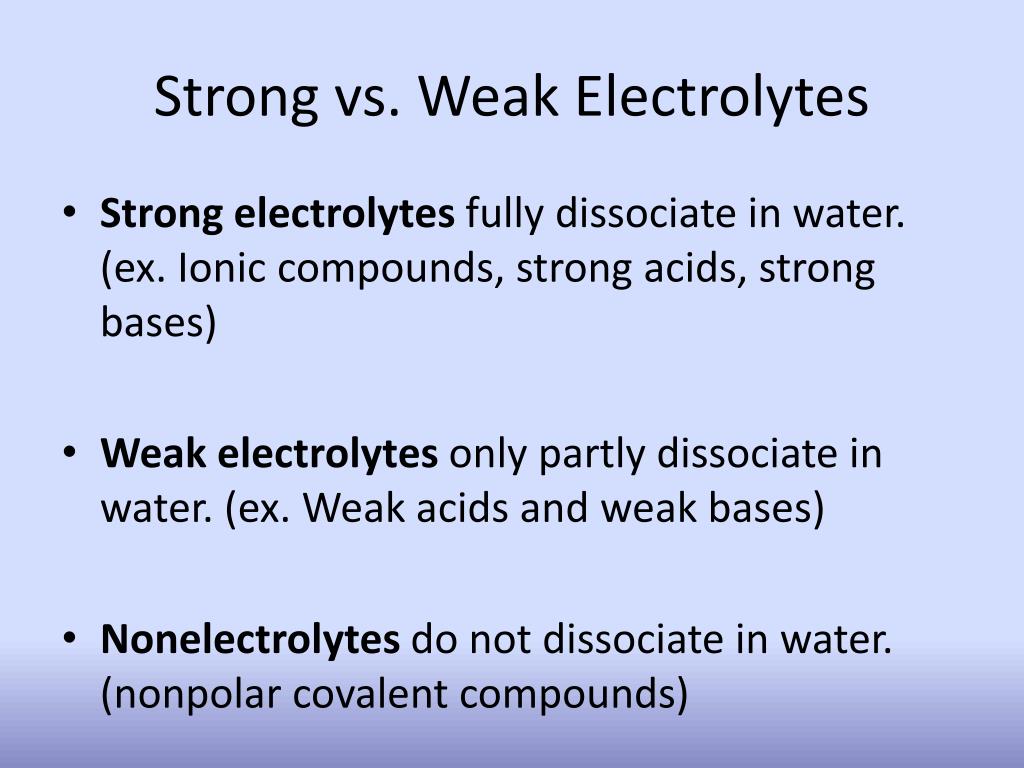 Strong vs. Weak Electrolytes

• Strong electrolytes fully dissociate in water. (ex. Ionic compounds, strong acids, strong bases)

• Weak electrolytes only partly dissociate in water. (ex. Weak acids and weak bases)

• Nonelectrolytes do not dissociate in water. (nonpolar covalent compounds)